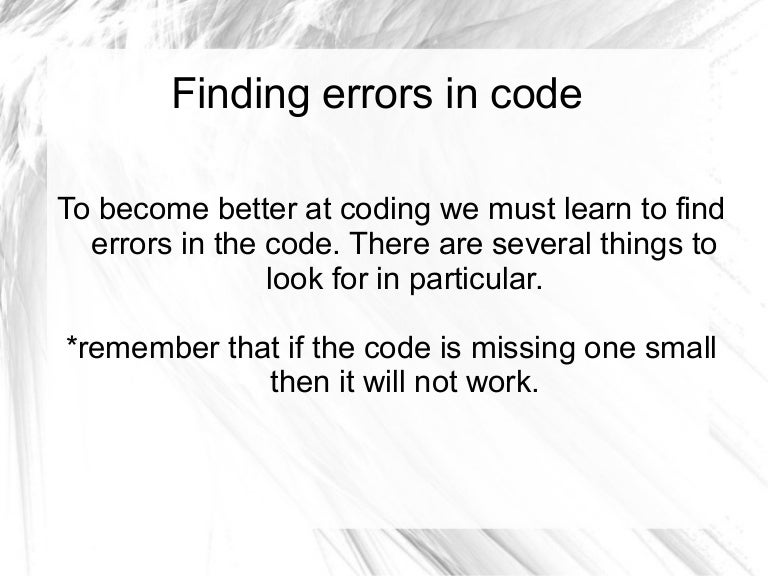 Finding errors in code

To become better at coding we must learn to find errors in the code. There are several things to look for in particular.

*remember that if the code is missing one small then it will not work.